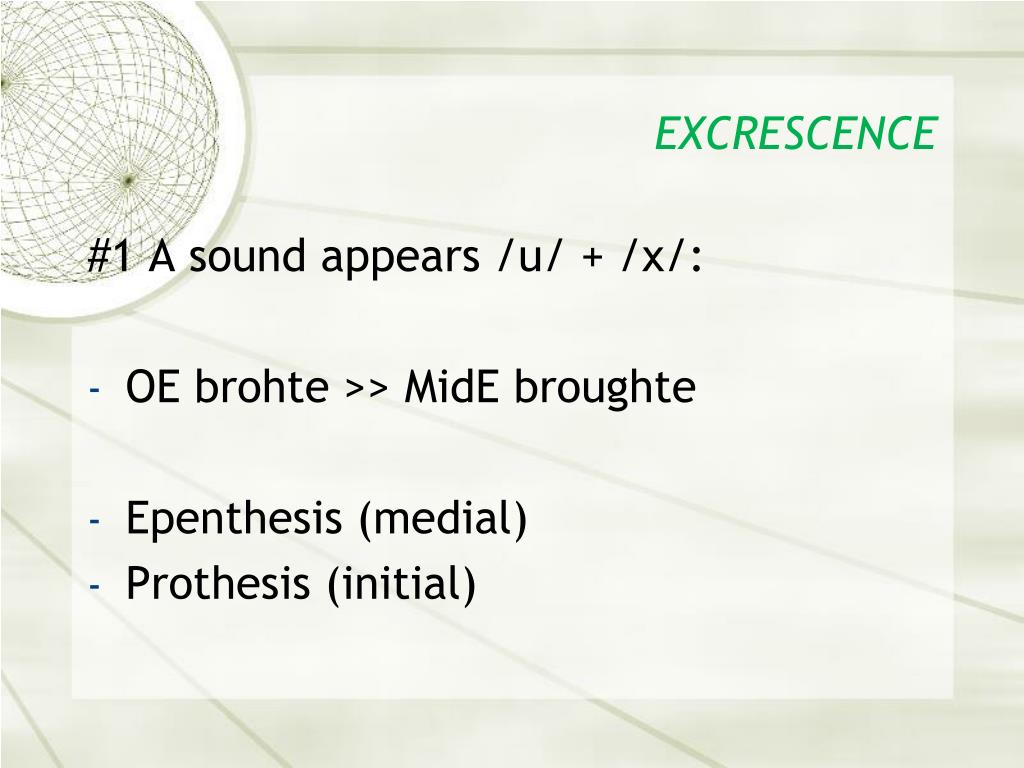 EXCRESCENCE

#1 A sound appears /u/ + /x/:

- OE brohte >> MidE broughte

- Epenthesis (medial)
- Prothesis (initial)